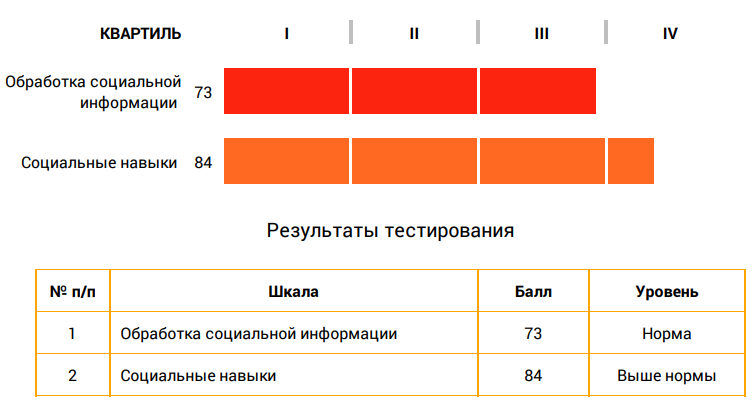 КВАРТИЛЬ I II III IV

Обработка социальной информации 73

Социальные навыки 84

Результаты тестирования

| № п/п | Шкала | Балл | Уровень |
|---|---|---|---|
| 1 | Обработка социальной информации | 73 | Норма |
| 2 | Социальные навыки | 84 | Выше нормы |